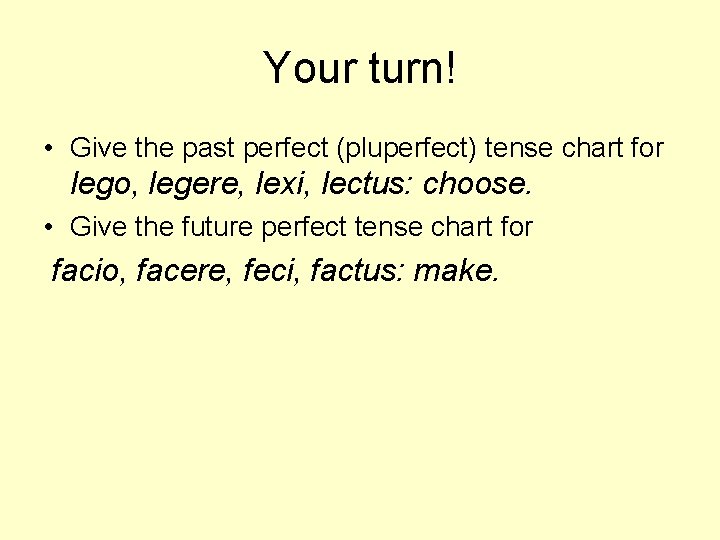 Your turn!

• Give the past perfect (pluperfect) tense chart for lego, legere, lexi, lectus: choose.

• Give the future perfect tense chart for

facio, facere, feci, factus: make.